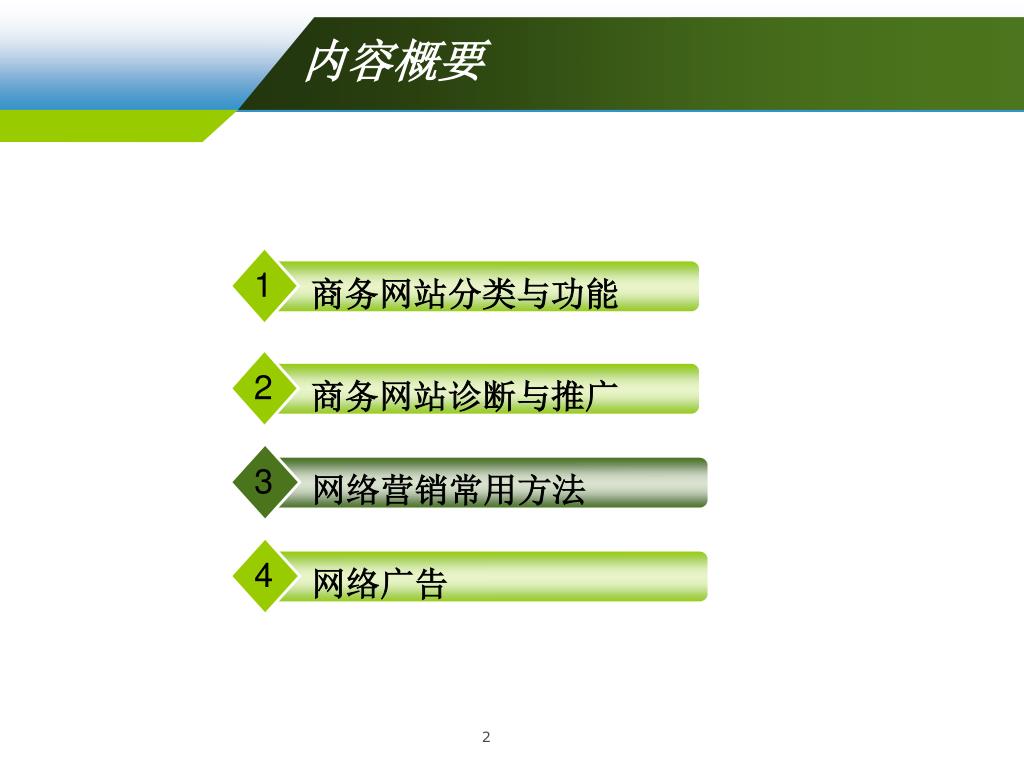 内容概要

1 商务网站分类与功能

2 商务网站诊断与推广

3 网络营销常用方法

4 网络广告

2